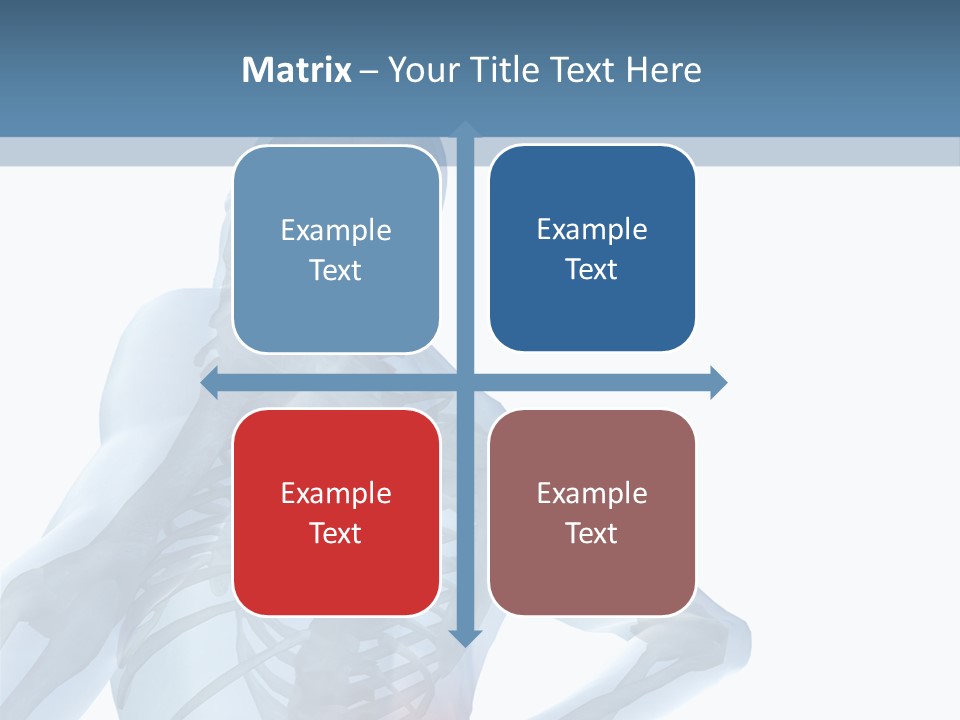 Matrix – Your Title Text Here

Example Text

Example Text

Example Text

Example Text